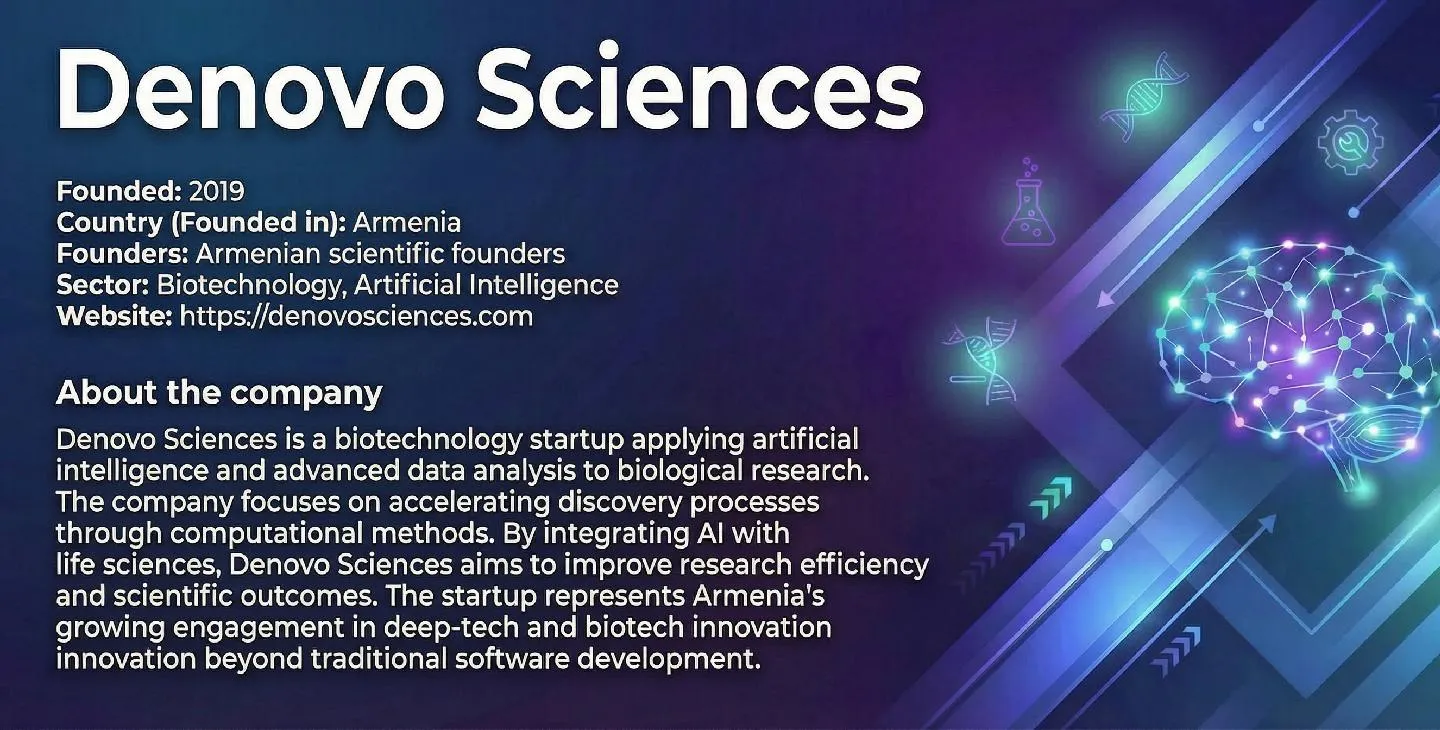 Denovo Sciences

Founded: 2019
Country (Founded in): Armenia
Founders: Armenian scientific founders
Sector: Biotechnology, Artificial Intelligence
Website: https://denovosciences.com

About the company

Denovo Sciences is a biotechnology startup applying artificial intelligence and advanced data analysis to biological research. The company focuses on accelerating discovery processes through computational methods. By integrating AI with life sciences, Denovo Sciences aims to improve research efficiency and scientific outcomes. The startup represents Armenia's growing engagement in deep-tech and biotech innovation innovation beyond traditional software development.